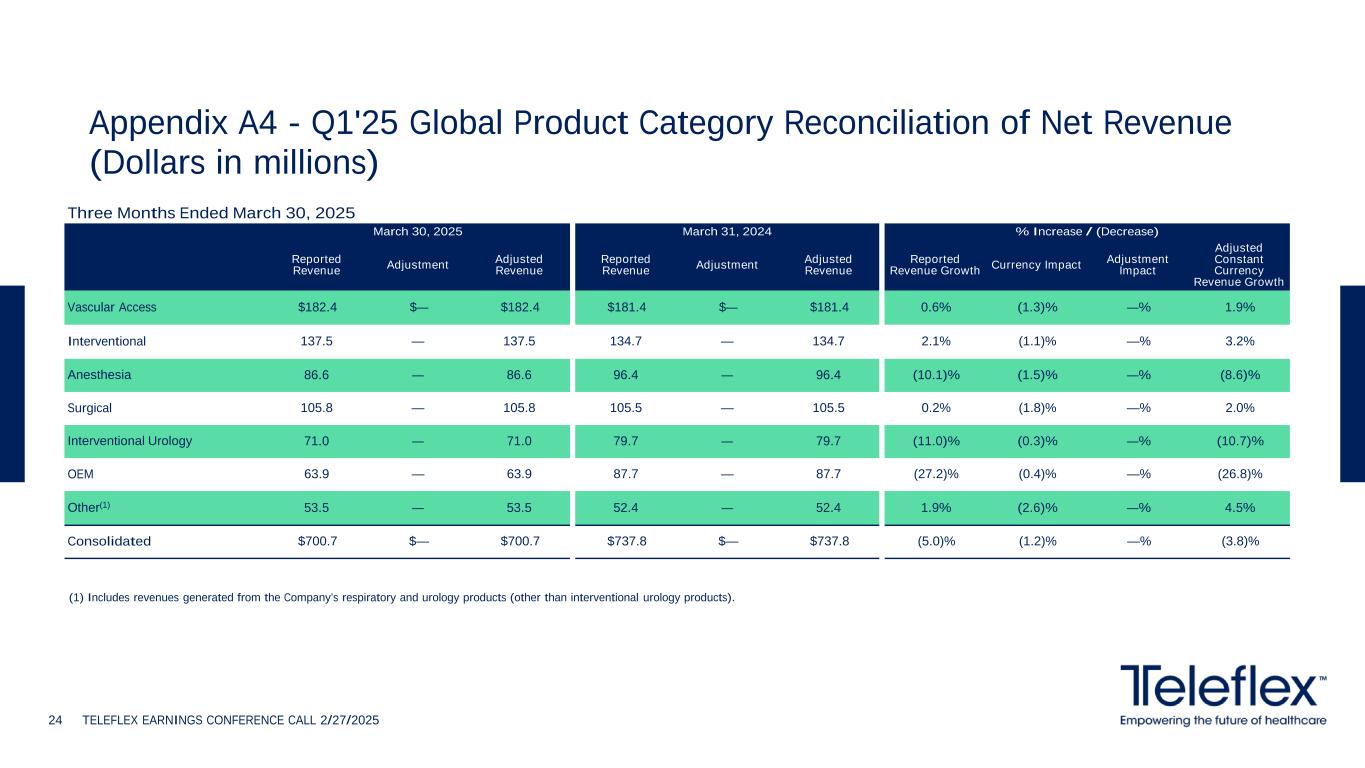 Appendix A4 - Q1'25 Global Product Category Reconciliation of Net Revenue (Dollars in millions)

Three Months Ended March 30, 2025

| | March 30, 2025 | | | March 31, 2024 | | | % Increase / (Decrease) | | | |
|---|---|---|---|---|---|---|---|---|---|---|
| | Reported Revenue | Adjustment | Adjusted Revenue | Reported Revenue | Adjustment | Adjusted Revenue | Reported Revenue Growth | Currency Impact | Adjustment Impact | Adjusted Constant Currency Revenue Growth |
| Vascular Access | $182.4 | $— | $182.4 | $181.4 | $— | $181.4 | 0.6% | (1.3)% | —% | 1.9% |
| Interventional | 137.5 | — | 137.5 | 134.7 | — | 134.7 | 2.1% | (1.1)% | —% | 3.2% |
| Anesthesia | 86.6 | — | 86.6 | 96.4 | — | 96.4 | (10.1)% | (1.5)% | —% | (8.6)% |
| Surgical | 105.8 | — | 105.8 | 105.5 | — | 105.5 | 0.2% | (1.8)% | —% | 2.0% |
| Interventional Urology | 71.0 | — | 71.0 | 79.7 | — | 79.7 | (11.0)% | (0.3)% | —% | (10.7)% |
| OEM | 63.9 | — | 63.9 | 87.7 | — | 87.7 | (27.2)% | (0.4)% | —% | (26.8)% |
| Other$^{(1)}$ | 53.5 | — | 53.5 | 52.4 | — | 52.4 | 1.9% | (2.6)% | —% | 4.5% |
| Consolidated | $700.7 | $— | $700.7 | $737.8 | $— | $737.8 | (5.0)% | (1.2)% | —% | (3.8)% |

(1) Includes revenues generated from the Company's respiratory and urology products (other than interventional urology products).

24 TELEFLEX EARNINGS CONFERENCE CALL 2/27/2025

Teleflex™
Empowering the future of healthcare